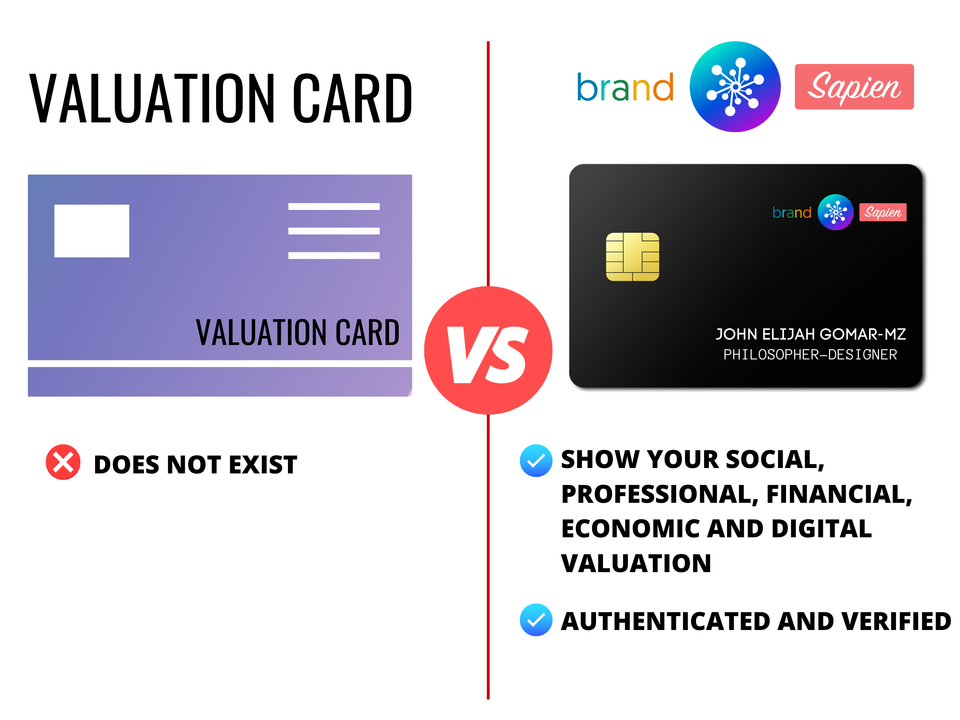 VALUATION CARD

VALUATION CARD

DOES NOT EXIST

VS

brand Sapien

brand Sapien

JOHN ELIJAH GOMAR-MZ
PHILOSOPHER-DESIGNER

SHOW YOUR SOCIAL, PROFESSIONAL, FINANCIAL, ECONOMIC AND DIGITAL VALUATION

AUTHENTICATED AND VERIFIED